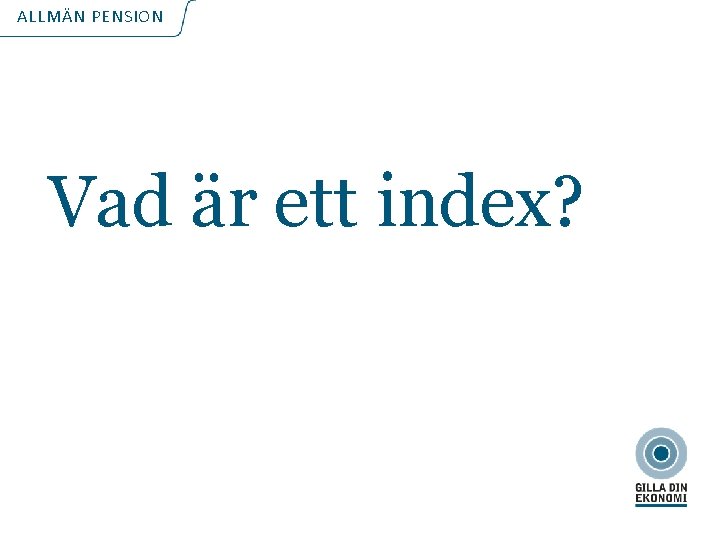 ALLMÄN PENSION

Vad är ett index?

GILLA DIN EKONOMI